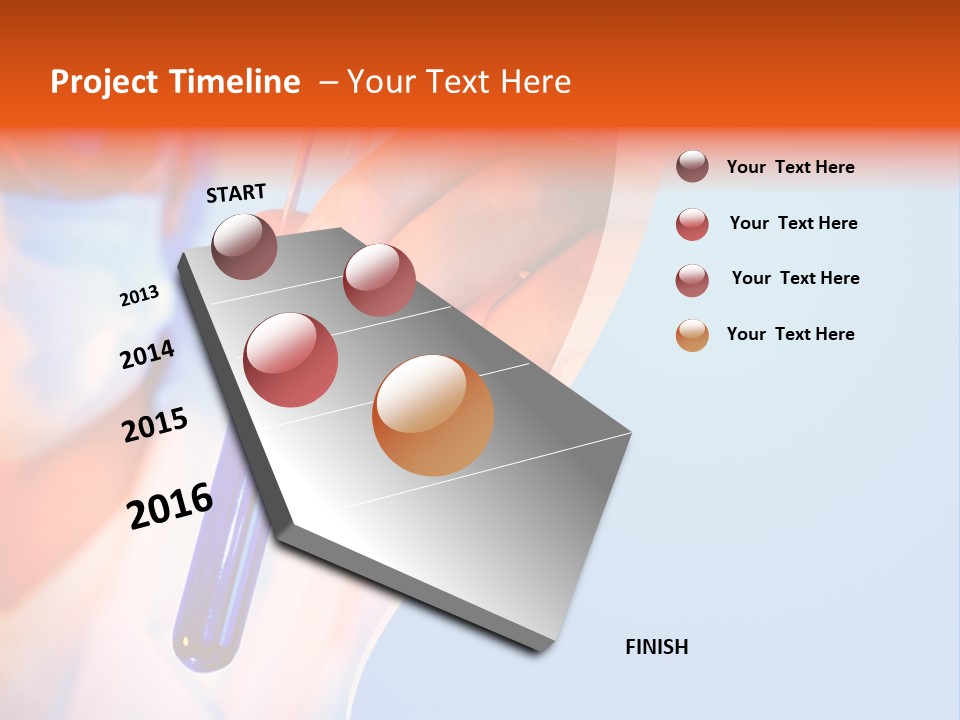 Project Timeline – Your Text Here

START

2013

2014

2015

2016

FINISH

Your Text Here

Your Text Here

Your Text Here

Your Text Here